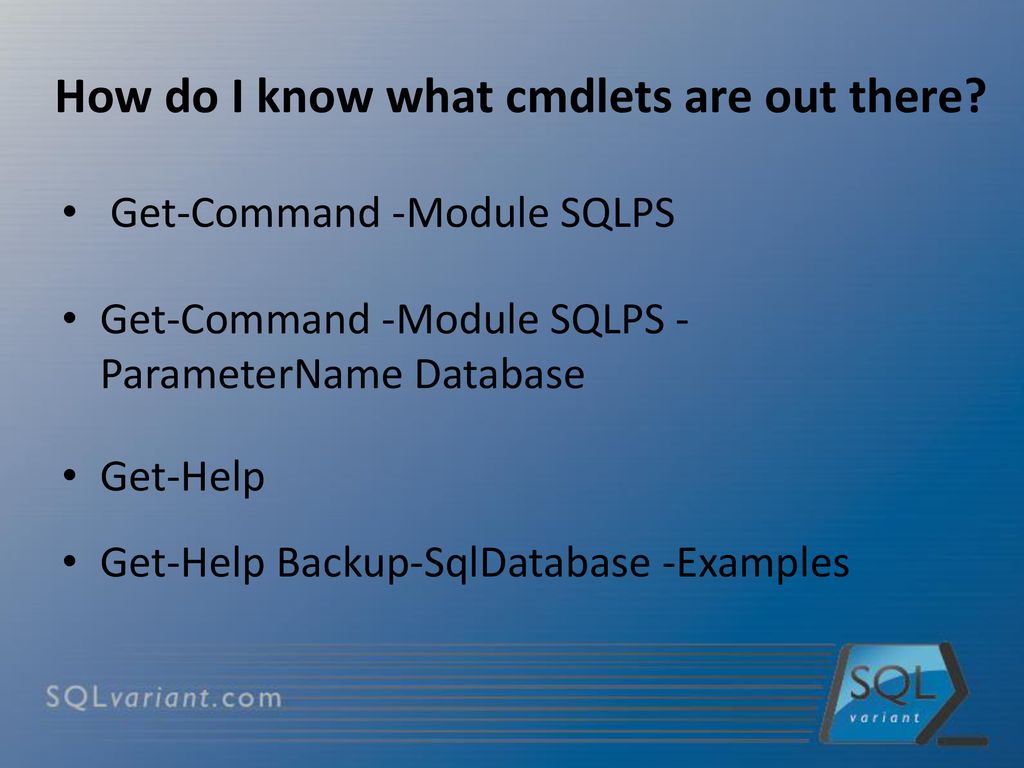 How do I know what cmdlets are out there?

• Get-Command -Module SQLPS

• Get-Command -Module SQLPS -ParameterName Database

• Get-Help

• Get-Help Backup-SqlDatabase -Examples

SQLvariant.com

SQL variant